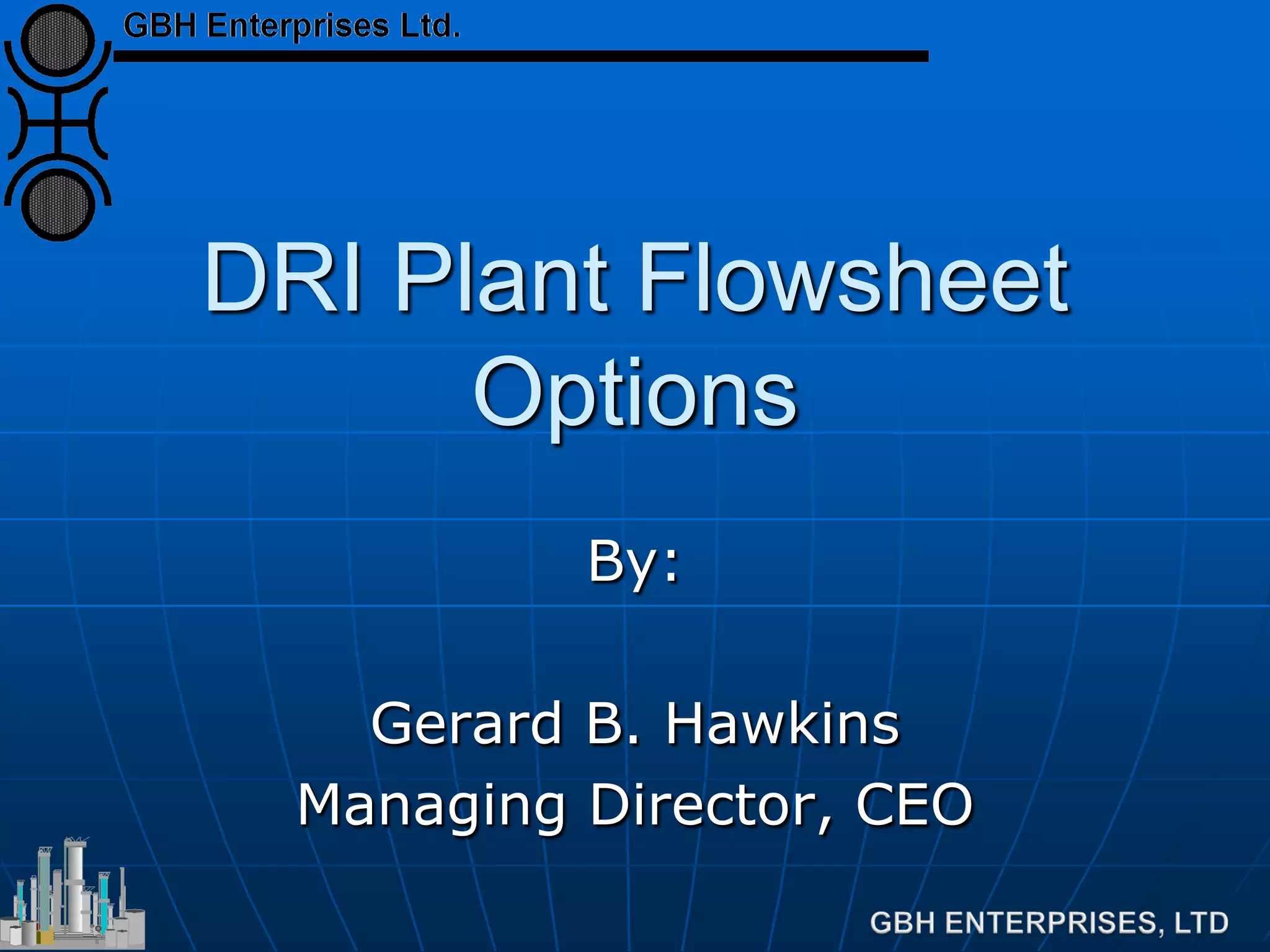 GBH Enterprises Ltd.

DRI Plant Flowsheet Options

By:

Gerard B. Hawkins
Managing Director, CEO

GBH ENTERPRISES, LTD